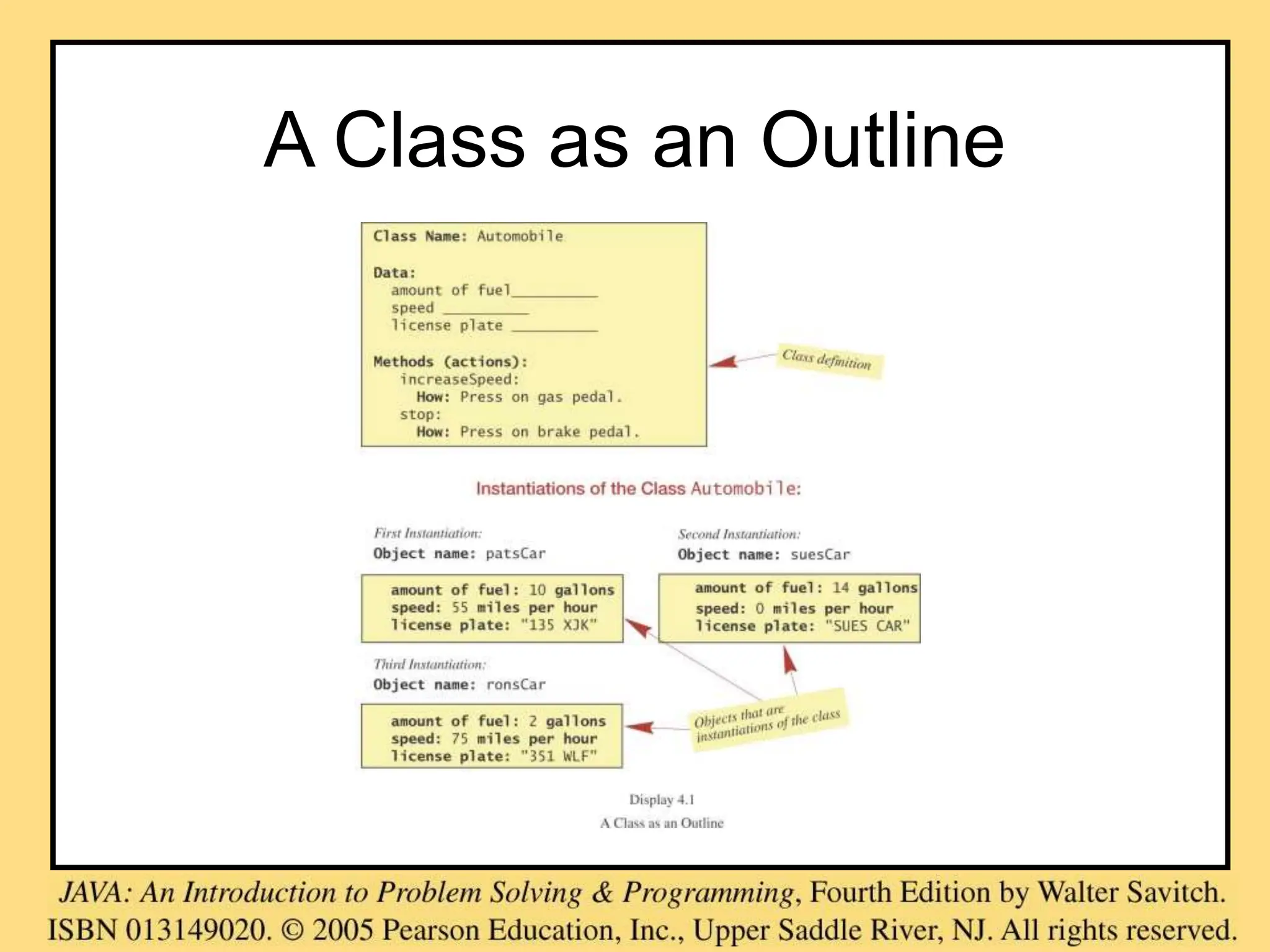 A Class as an Outline

Class Name: Automobile

Data:
amount of fuel__________
speed __________
license plate __________

Methods (actions):
increaseSpeed:
How: Press on gas pedal.
stop:
How: Press on brake pedal.

Class definition

Instantiations of the Class Automobile:

First Instantiation:
Object name: patsCar

amount of fuel: 10 gallons
speed: 55 miles per hour
license plate: "135 XJK"

Second Instantiation:
Object name: suesCar

amount of fuel: 14 gallons
speed: 0 miles per hour
license plate: "SUES CAR"

Third Instantiation:
Object name: ronsCar

amount of fuel: 2 gallons
speed: 75 miles per hour
license plate: "351 WLF"

Objects that are instantiations of the class

Display 4.1
A Class as an Outline

JAVA: An Introduction to Problem Solving & Programming, Fourth Edition by Walter Savitch. ISBN 013149020. © 2005 Pearson Education, Inc., Upper Saddle River, NJ. All rights reserved.